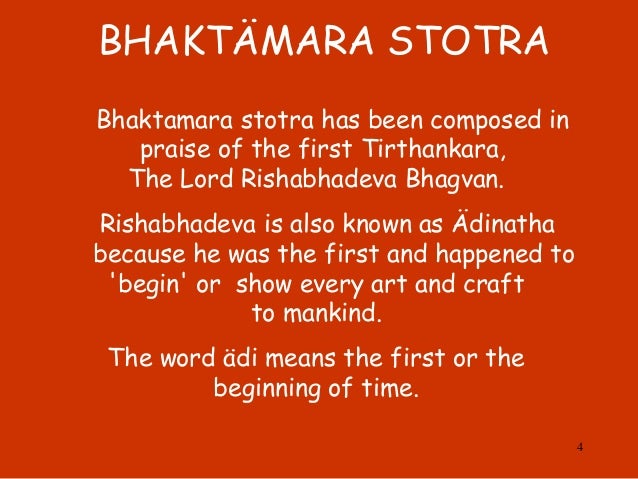 BHAKTÄMARA STOTRA

Bhaktamara stotra has been composed in praise of the first Tirthankara, The Lord Rishabhadeva Bhagvan.

Rishabhadeva is also known as Ädinatha because he was the first and happened to 'begin' or show every art and craft to mankind.

The word ädi means the first or the beginning of time.

4